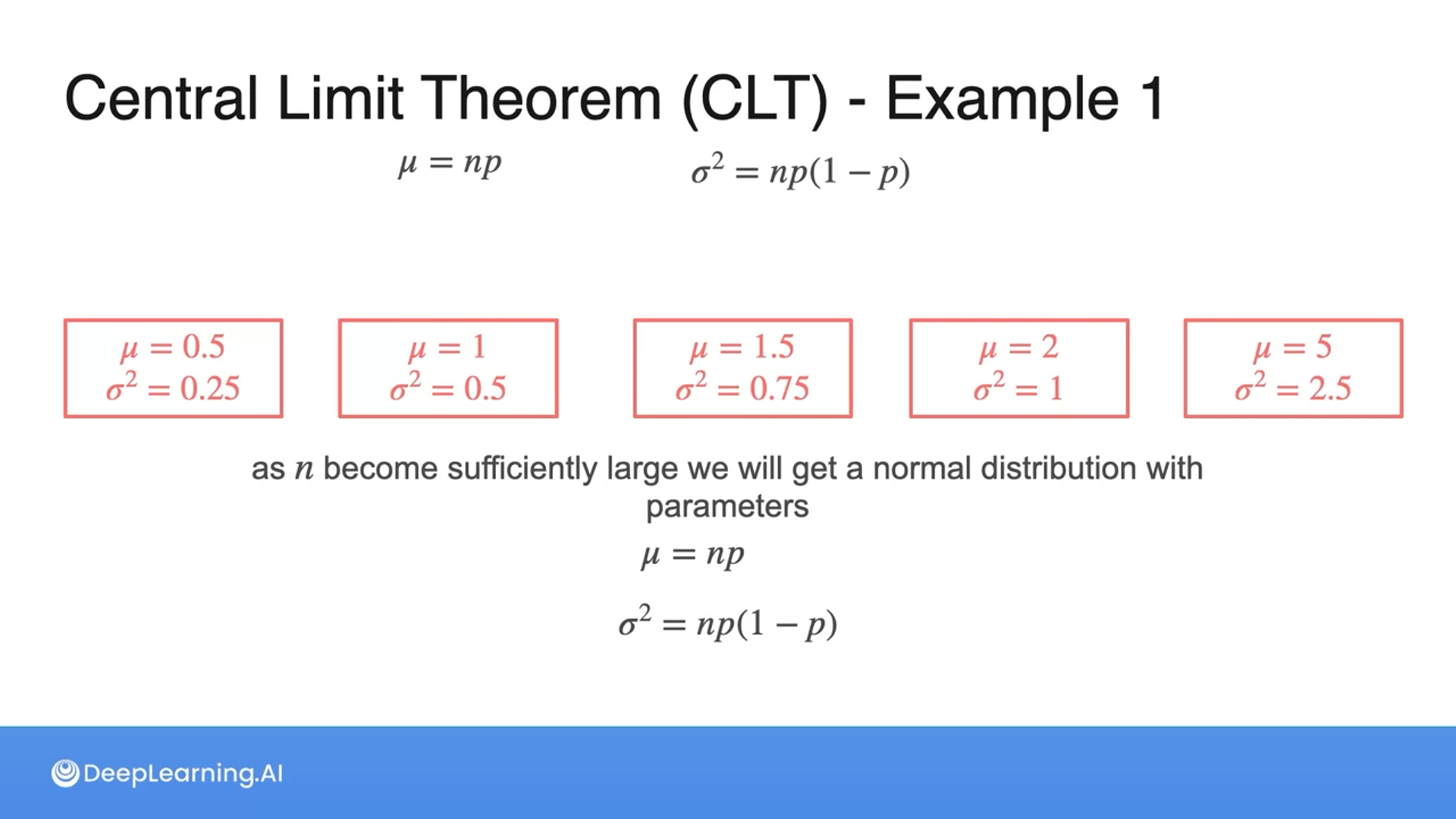 Central Limit Theorem (CLT) - Example 1

$\mu = np$

$\sigma^2 = np(1-p)$

$\mu = 0.5$
$\sigma^2 = 0.25$

$\mu = 1$
$\sigma^2 = 0.5$

$\mu = 1.5$
$\sigma^2 = 0.75$

$\mu = 2$
$\sigma^2 = 1$

$\mu = 5$
$\sigma^2 = 2.5$

as $n$ become sufficiently large we will get a normal distribution with parameters

$\mu = np$

$\sigma^2 = np(1-p)$

DeepLearning.AI